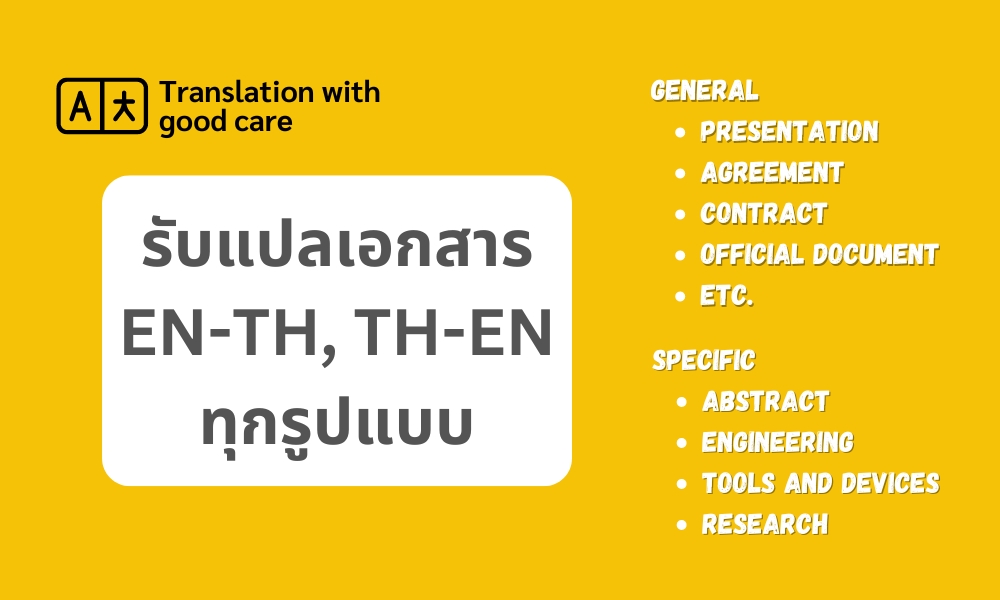 A 大 Translation with good care

รับแปลเอกสาร EN-TH, TH-EN ทุกรูปแบบ

GENERAL
- PRESENTATION
- AGREEMENT
- CONTRACT
- OFFICIAL DOCUMENT
- ETC.

SPECIFIC
- ABSTRACT
- ENGINEERING
- TOOLS AND DEVICES
- RESEARCH